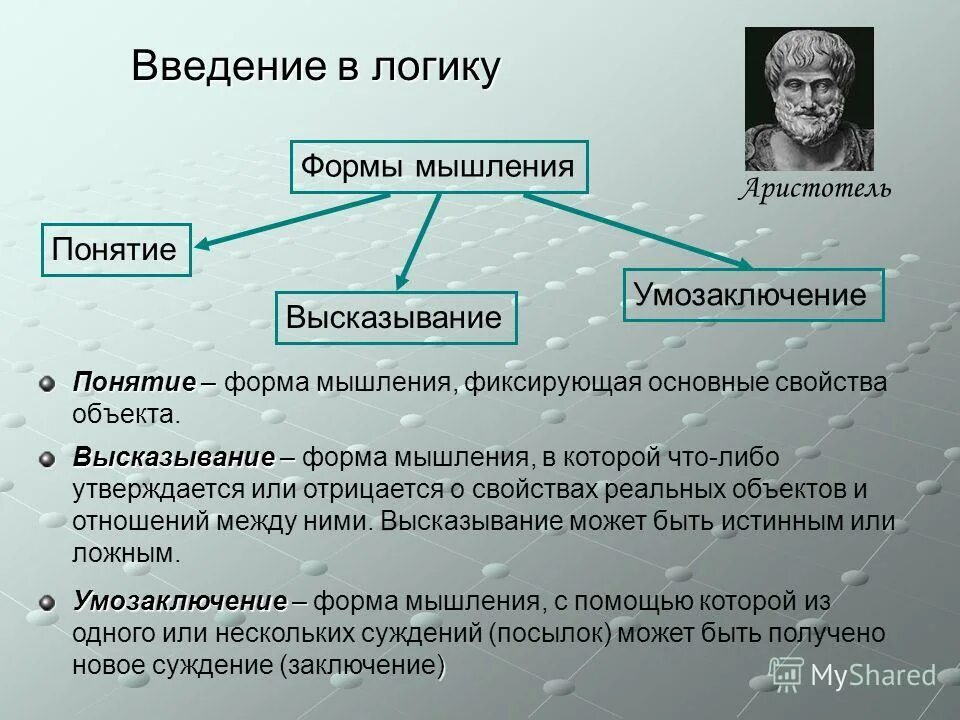 Введение в логику

Аристотель

Формы мышления

Понятие

Высказывание

Умозаключение

Понятие – форма мышления, фиксирующая основные свойства объекта.

Высказывание – форма мышления, в которой что-либо утверждается или отрицается о свойствах реальных объектов и отношений между ними. Высказывание может быть истинным или ложным.

Умозаключение – форма мышления, с помощью которой из одного или нескольких суждений (посылок) может быть получено новое суждение (заключение)

MyShared